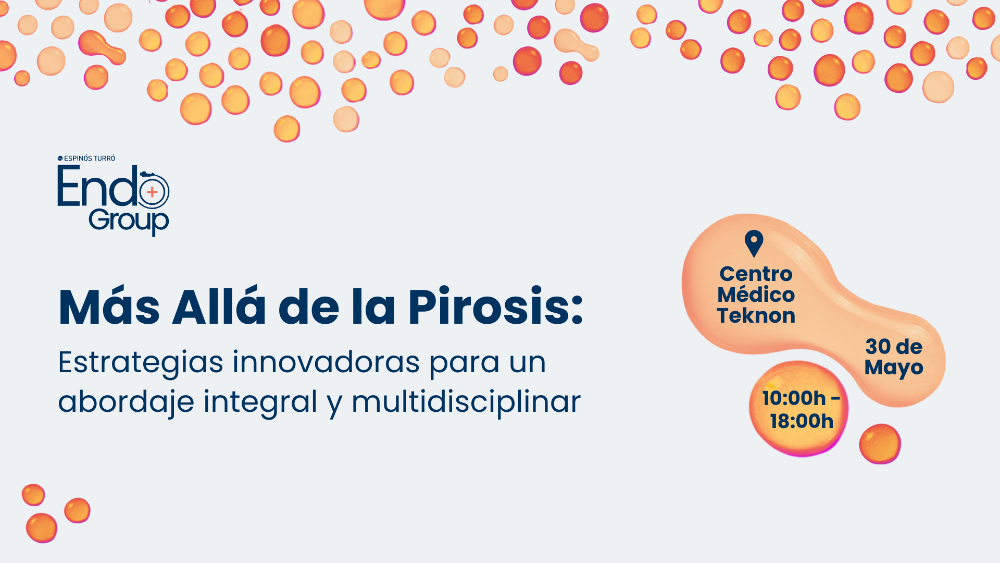 ESPINÓS TURRÓ
Endo
Group

Más Allá de la Pirosis:
Estrategias innovadoras para un abordaje integral y multidisciplinar

Centro Médico Teknon

30 de Mayo

10:00h - 18:00h